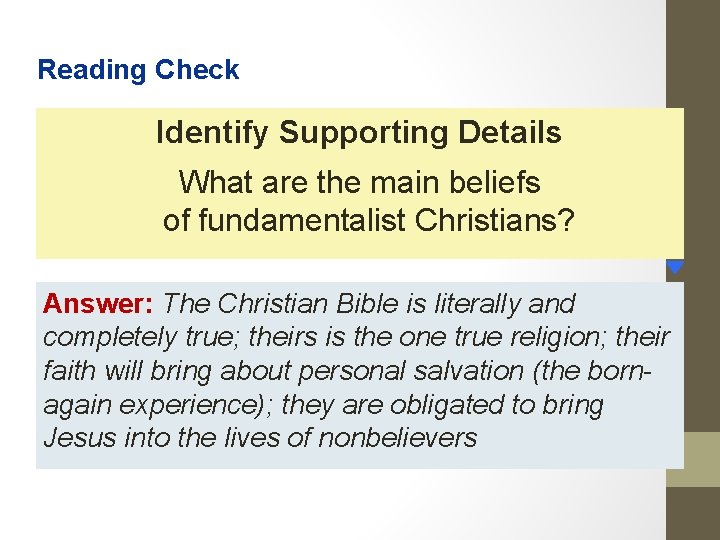 Reading Check

Identify Supporting Details

What are the main beliefs of fundamentalist Christians?

Answer: The Christian Bible is literally and completely true; theirs is the one true religion; their faith will bring about personal salvation (the born-again experience); they are obligated to bring Jesus into the lives of nonbelievers